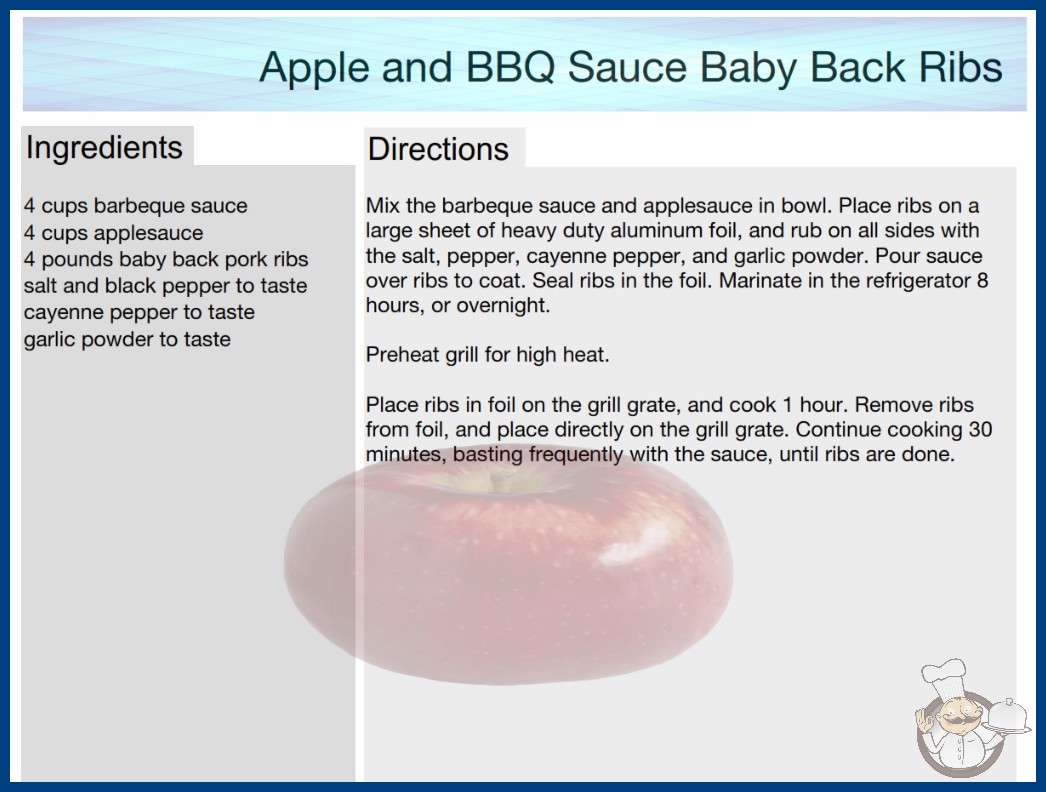 Apple and BBQ Sauce Baby Back Ribs

Ingredients

4 cups barbeque sauce
4 cups applesauce
4 pounds baby back pork ribs
salt and black pepper to taste
cayenne pepper to taste
garlic powder to taste

Directions

Mix the barbeque sauce and applesauce in bowl. Place ribs on a large sheet of heavy duty aluminum foil, and rub on all sides with the salt, pepper, cayenne pepper, and garlic powder. Pour sauce over ribs to coat. Seal ribs in the foil. Marinate in the refrigerator 8 hours, or overnight.

Preheat grill for high heat.

Place ribs in foil on the grill grate, and cook 1 hour. Remove ribs from foil, and place directly on the grill grate. Continue cooking 30 minutes, basting frequently with the sauce, until ribs are done.